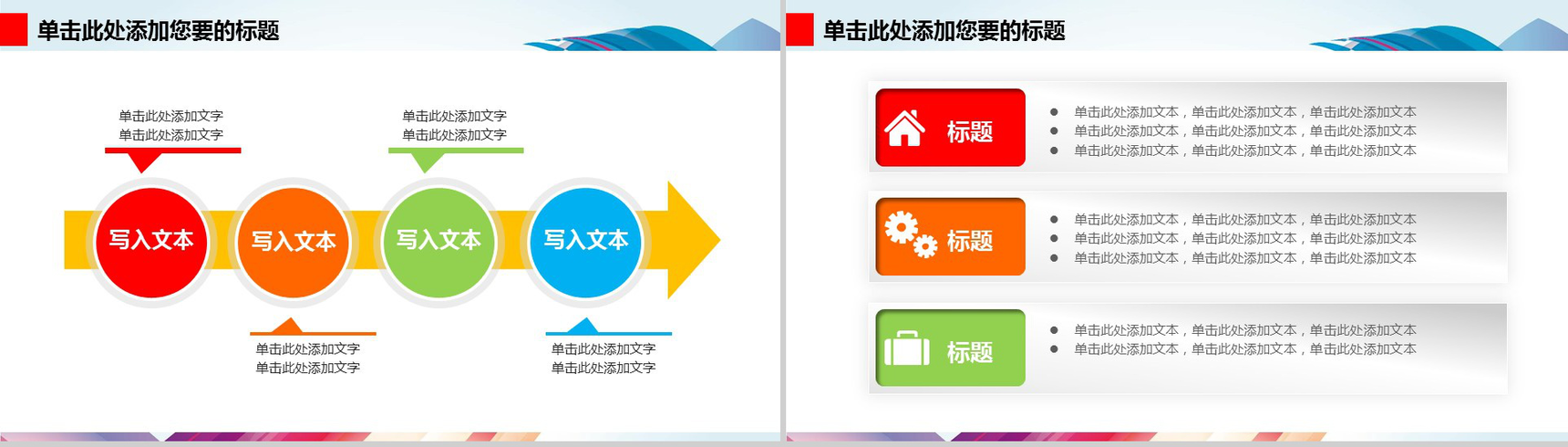 单击此处添加您要的标题

单击此处添加文字
单击此处添加文字

单击此处添加文字
单击此处添加文字

写入文本

写入文本

写入文本

写入文本

单击此处添加文字
单击此处添加文字

单击此处添加文字
单击此处添加文字

单击此处添加您要的标题

标题

- 单击此处添加文本，单击此处添加文本，单击此处添加文本
- 单击此处添加文本，单击此处添加文本，单击此处添加文本
- 单击此处添加文本，单击此处添加文本，单击此处添加文本

标题

- 单击此处添加文本，单击此处添加文本，单击此处添加文本
- 单击此处添加文本，单击此处添加文本，单击此处添加文本
- 单击此处添加文本，单击此处添加文本，单击此处添加文本

标题

- 单击此处添加文本，单击此处添加文本，单击此处添加文本
- 单击此处添加文本，单击此处添加文本，单击此处添加文本